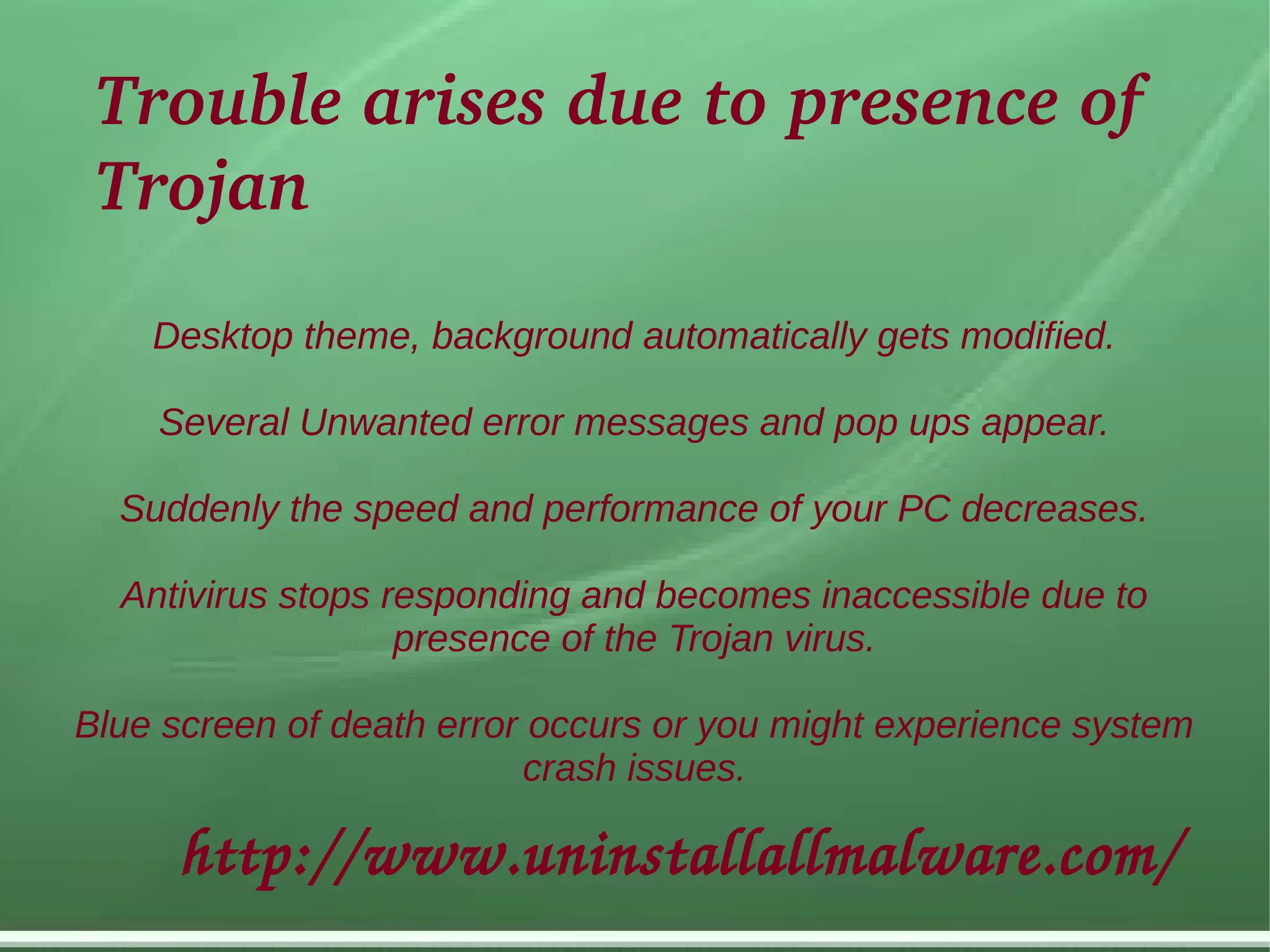 Trouble arises due to presence of Trojan

Desktop theme, background automatically gets modified.

Several Unwanted error messages and pop ups appear.

Suddenly the speed and performance of your PC decreases.

Antivirus stops responding and becomes inaccessible due to presence of the Trojan virus.

Blue screen of death error occurs or you might experience system crash issues.

http://www.uninstallallmalware.com/